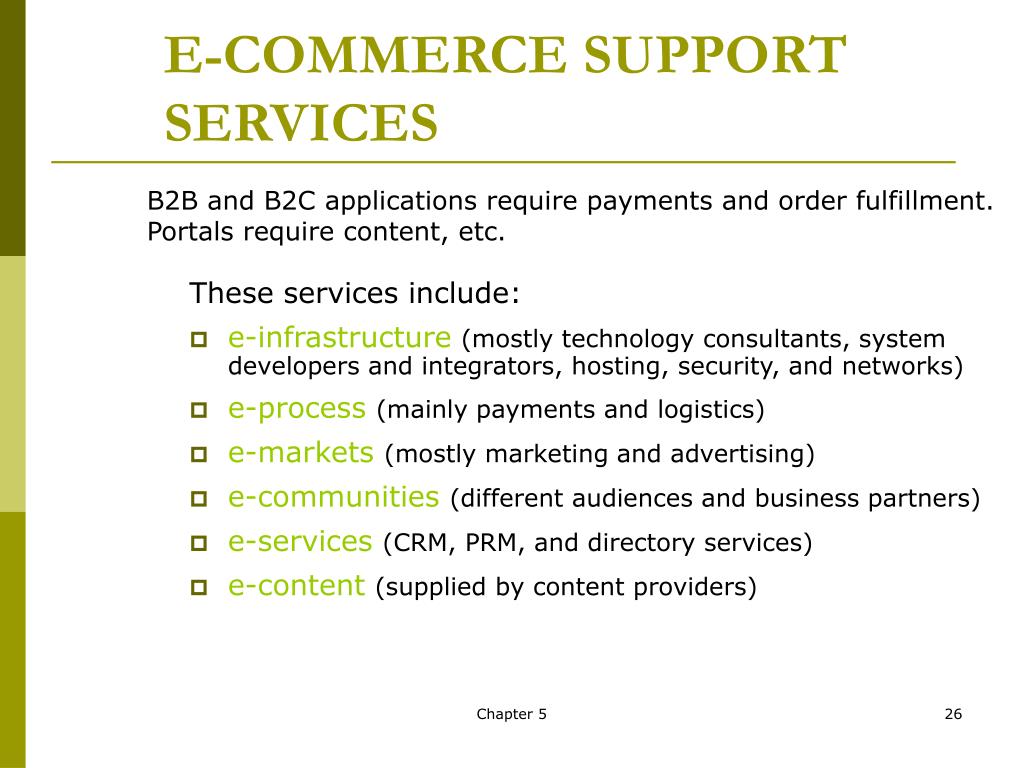 E-COMMERCE SUPPORT SERVICES

B2B and B2C applications require payments and order fulfillment. Portals require content, etc.

These services include:

- e-infrastructure (mostly technology consultants, system developers and integrators, hosting, security, and networks)
- e-process (mainly payments and logistics)
- e-markets (mostly marketing and advertising)
- e-communities (different audiences and business partners)
- e-services (CRM, PRM, and directory services)
- e-content (supplied by content providers)

Chapter 5

26